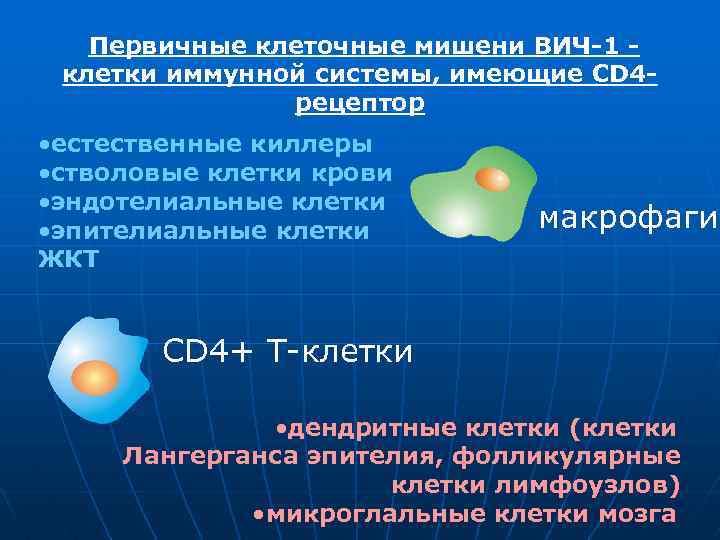 Первичные клеточные мишени ВИЧ-1 - клетки иммунной системы, имеющие CD4-рецептор

•естественные киллеры
•стволовые клетки крови
•эндотелиальные клетки
•эпителиальные клетки ЖКТ

макрофаги

CD4+ Т-клетки

•дендритные клетки (клетки Лангерганса эпителия, фолликулярные клетки лимфоузлов)
•микроглальные клетки мозга